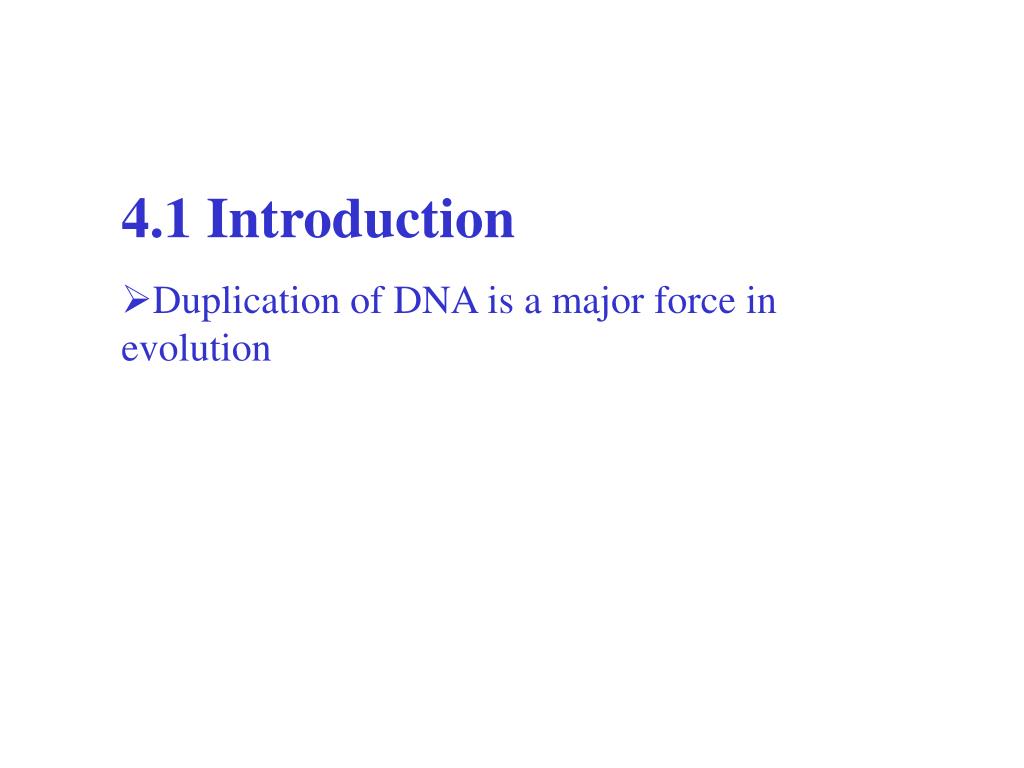 4.1 Introduction

➢Duplication of DNA is a major force in evolution